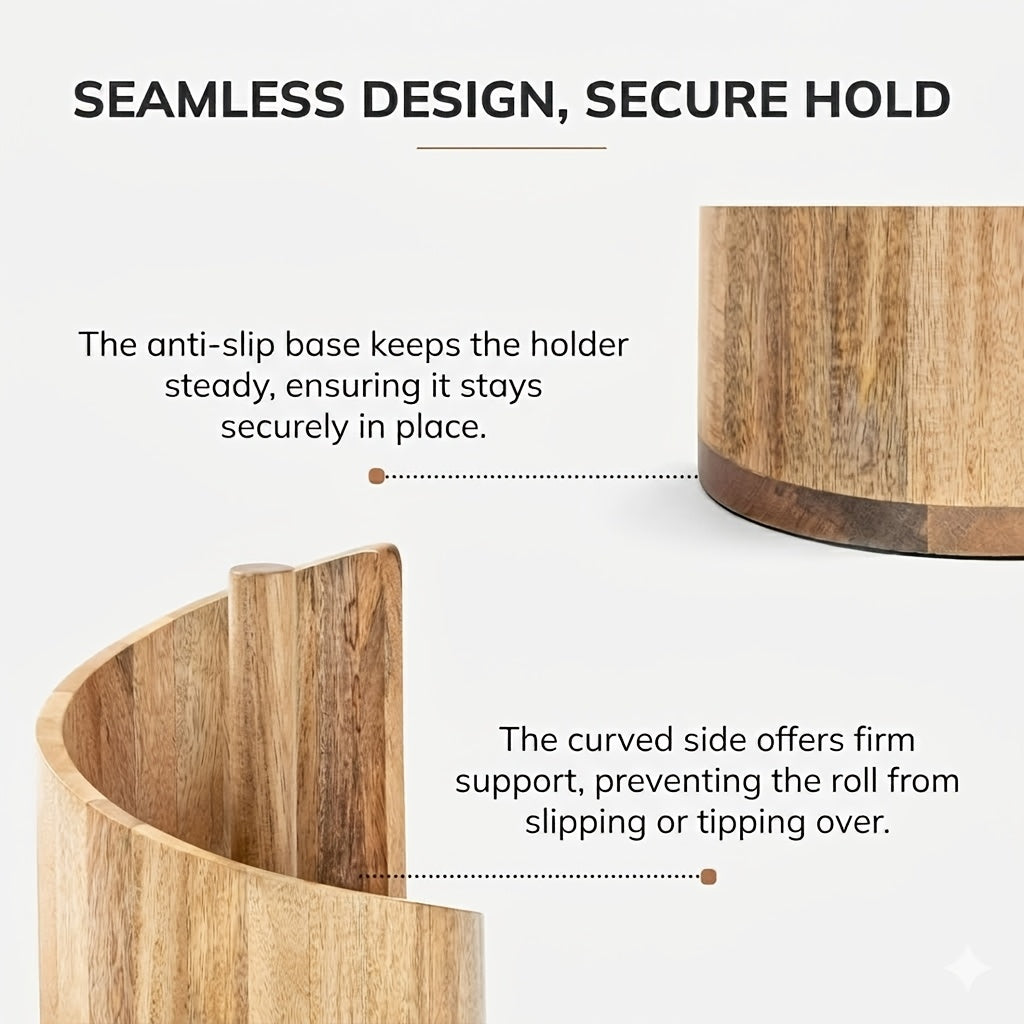 SEAMLESS DESIGN, SECURE HOLD

The anti-slip base keeps the holder steady, ensuring it stays securely in place.

The curved side offers firm support, preventing the roll from slipping or tipping over.